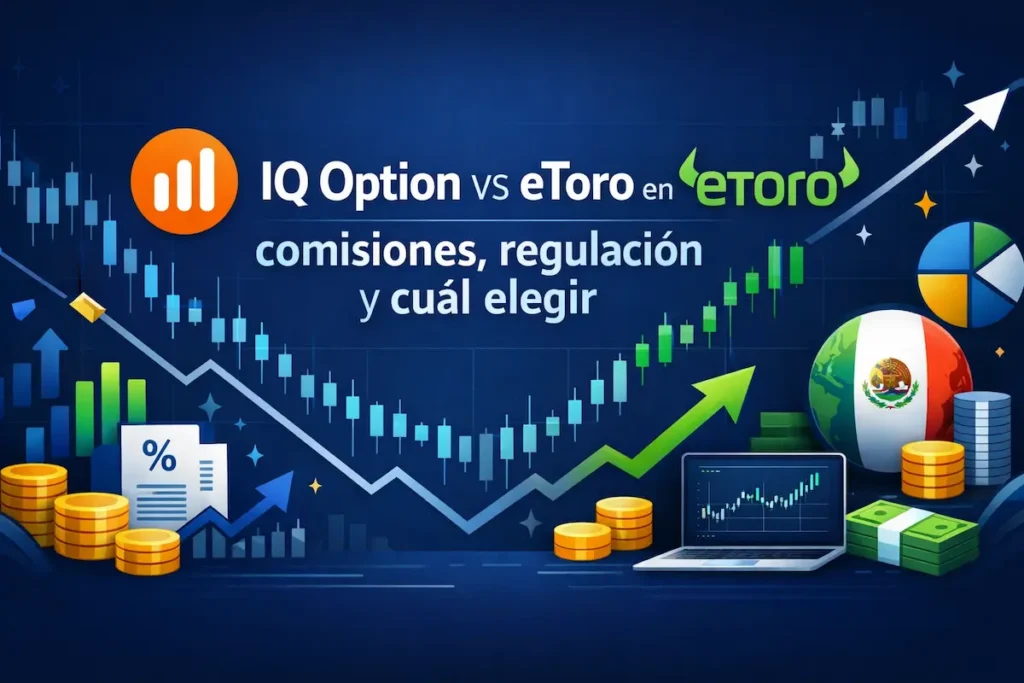 IQ Option vs eToro en eToro
comisiones, regulación
y cuál elegir

%